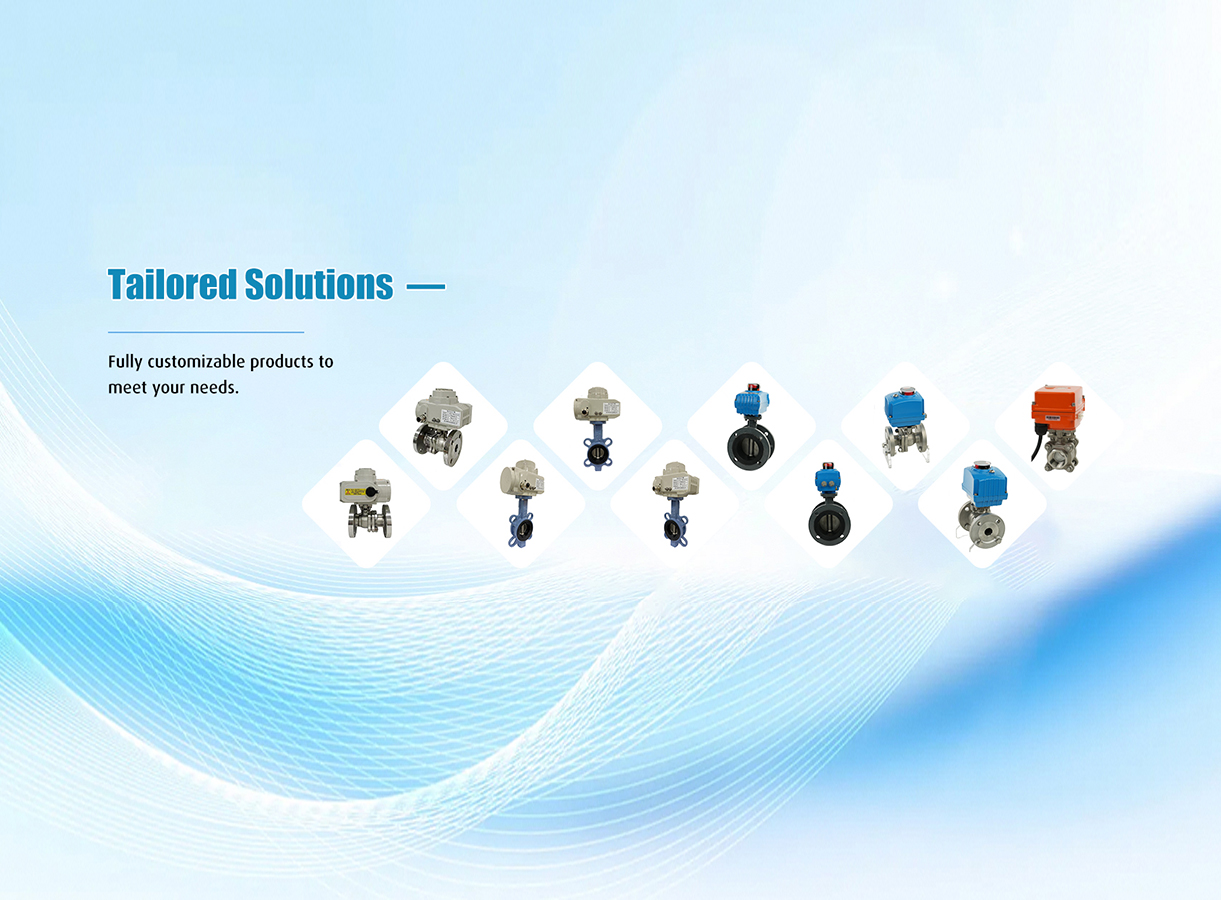 Tailored Solutions —

Fully customizable products to meet your needs.